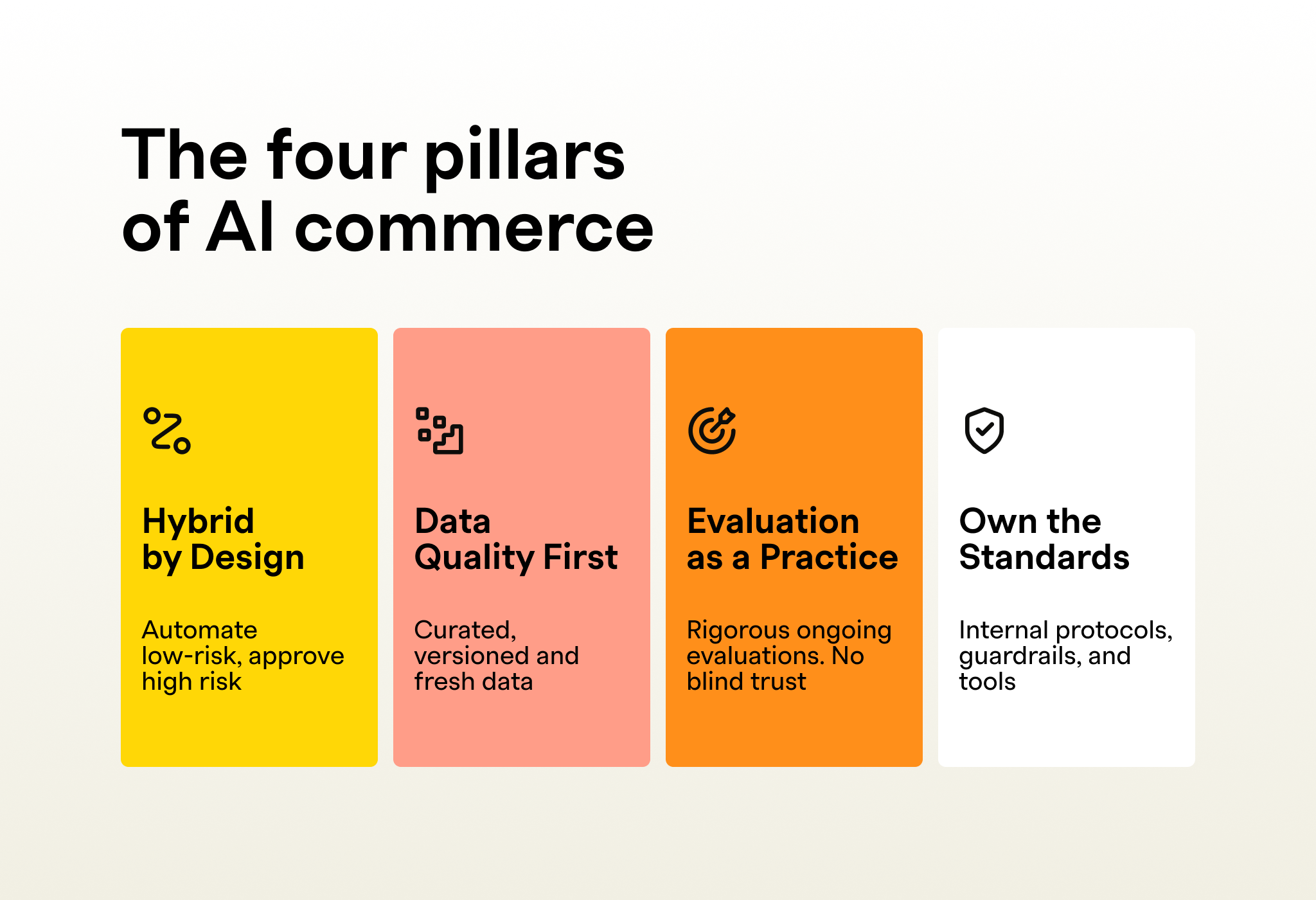 The four pillars of AI commerce

Hybrid by Design

Automate low-risk, approve high risk

Data Quality First

Curated, versioned and fresh data

Evaluation as a Practice

Rigorous ongoing evaluations. No blind trust

Own the Standards

Internal protocols, guardrails, and tools